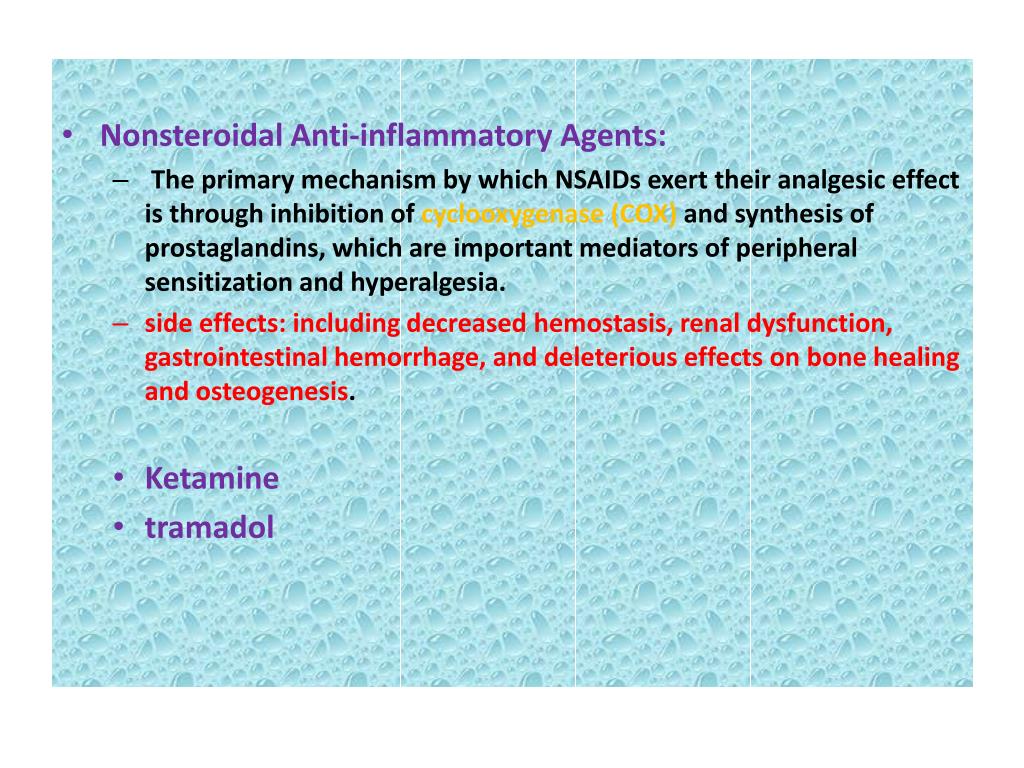 • Nonsteroidal Anti-inflammatory Agents:

– The primary mechanism by which NSAIDs exert their analgesic effect is through inhibition of cyclooxygenase (COX) and synthesis of prostaglandins, which are important mediators of peripheral sensitization and hyperalgesia.

– side effects: including decreased hemostasis, renal dysfunction, gastrointestinal hemorrhage, and deleterious effects on bone healing and osteogenesis.

• Ketamine
• tramadol